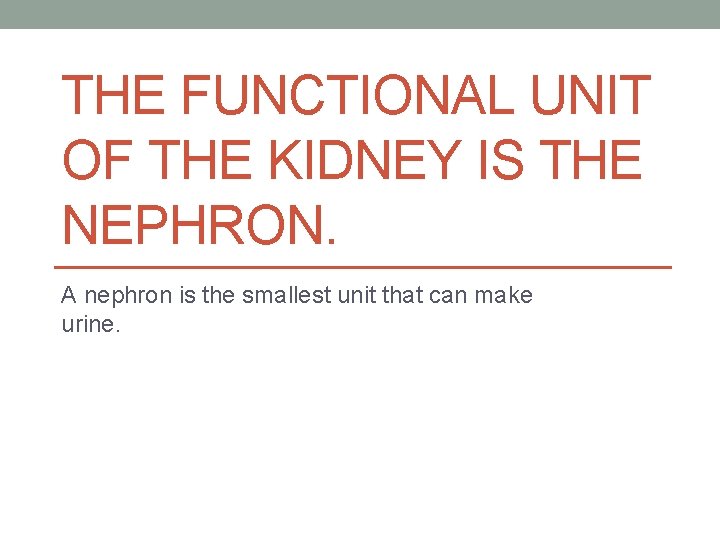 THE FUNCTIONAL UNIT OF THE KIDNEY IS THE NEPHRON.

A nephron is the smallest unit that can make urine.